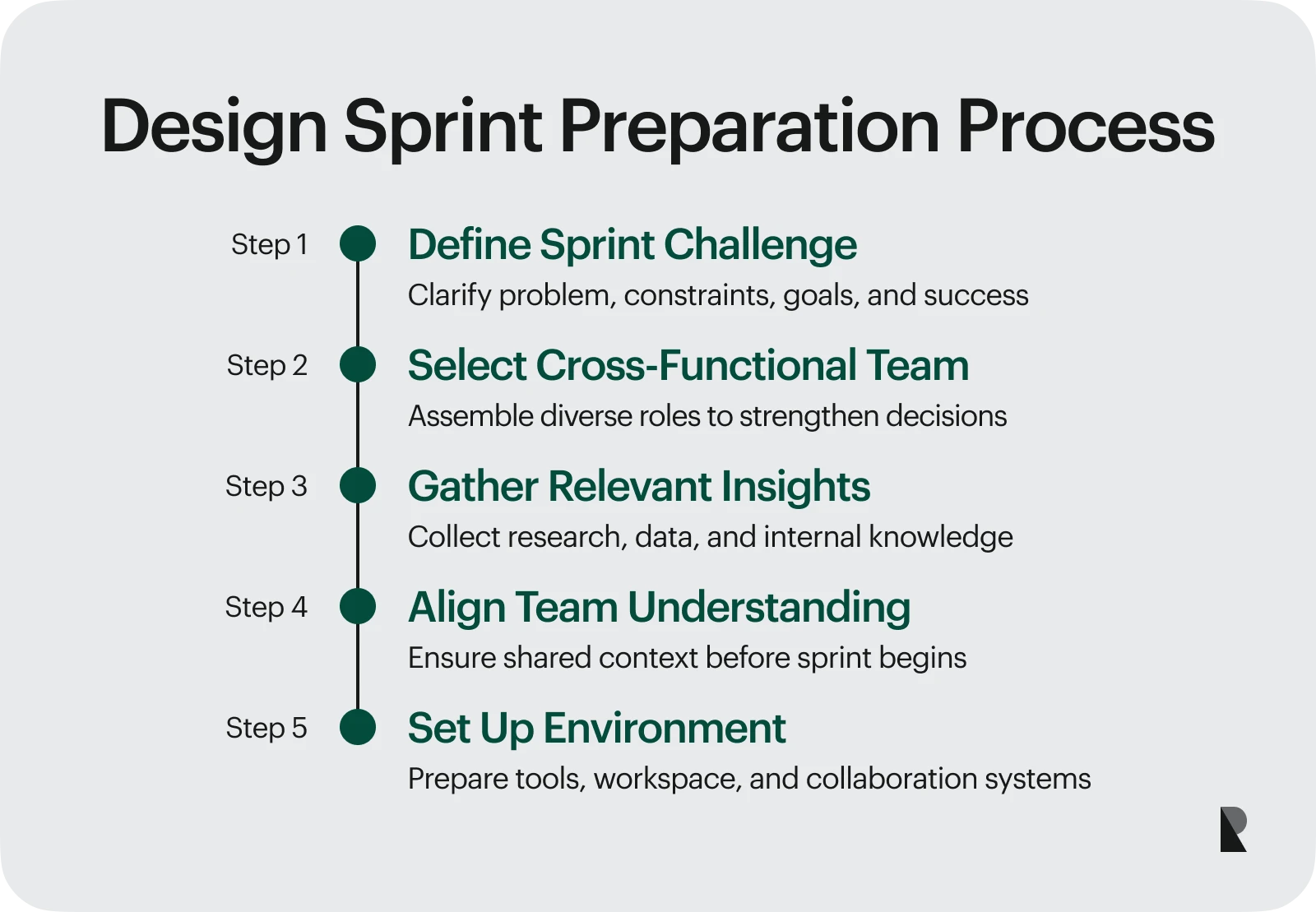 Design Sprint Preparation Process

Step 1
Define Sprint Challenge
Clarify problem, constraints, goals, and success

Step 2
Select Cross-Functional Team
Assemble diverse roles to strengthen decisions

Step 3
Gather Relevant Insights
Collect research, data, and internal knowledge

Step 4
Align Team Understanding
Ensure shared context before sprint begins

Step 5
Set Up Environment
Prepare tools, workspace, and collaboration systems